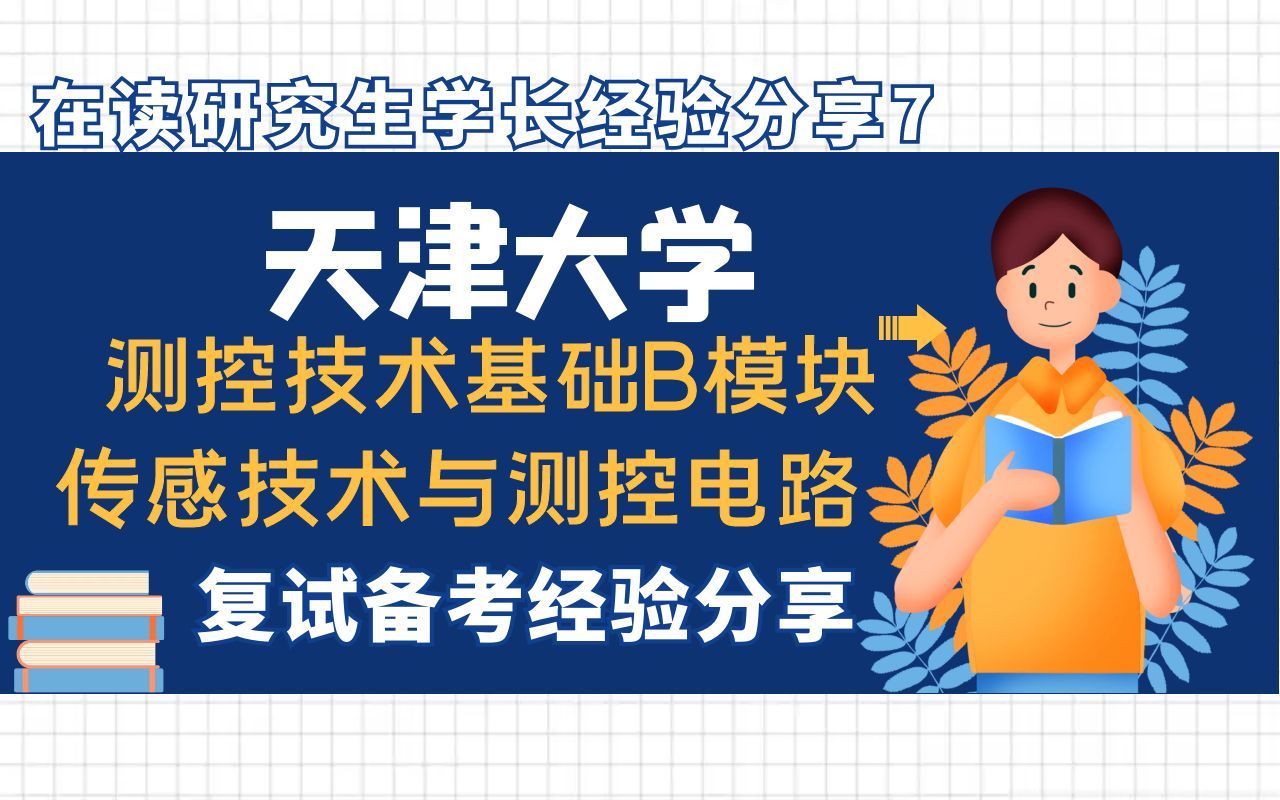 在读研究生学长经验分享7

天津大学

测控技术基础B模块

传感技术与测控电路

复试备考经验分享